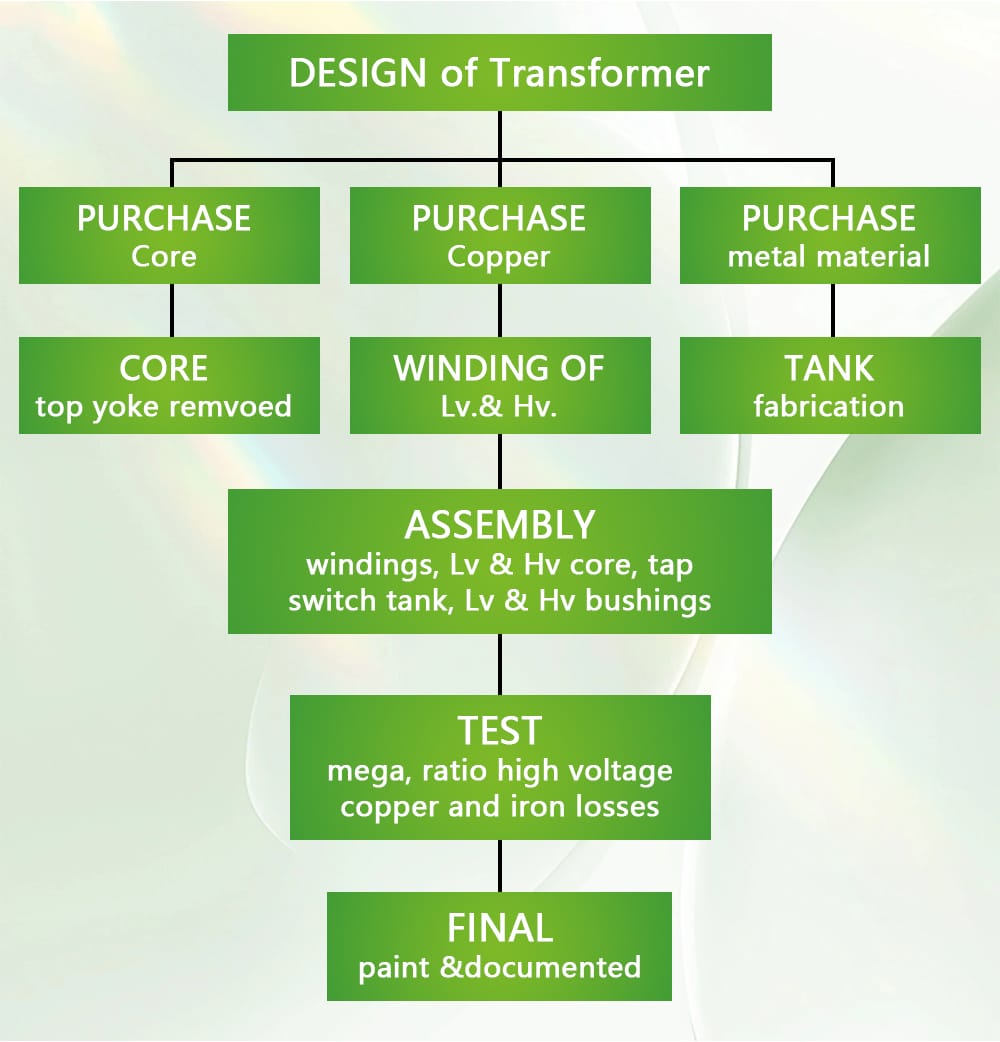 DESIGN of Transformer

PURCHASE
Core

PURCHASE
Copper

PURCHASE
metal material

CORE
top yoke remvoed

WINDING OF
Lv.& Hv.

TANK
fabrication

ASSEMBLY
windings, Lv & Hv core, tap switch tank, Lv & Hv bushings

TEST
mega, ratio high voltage copper and iron losses

FINAL
paint &documented